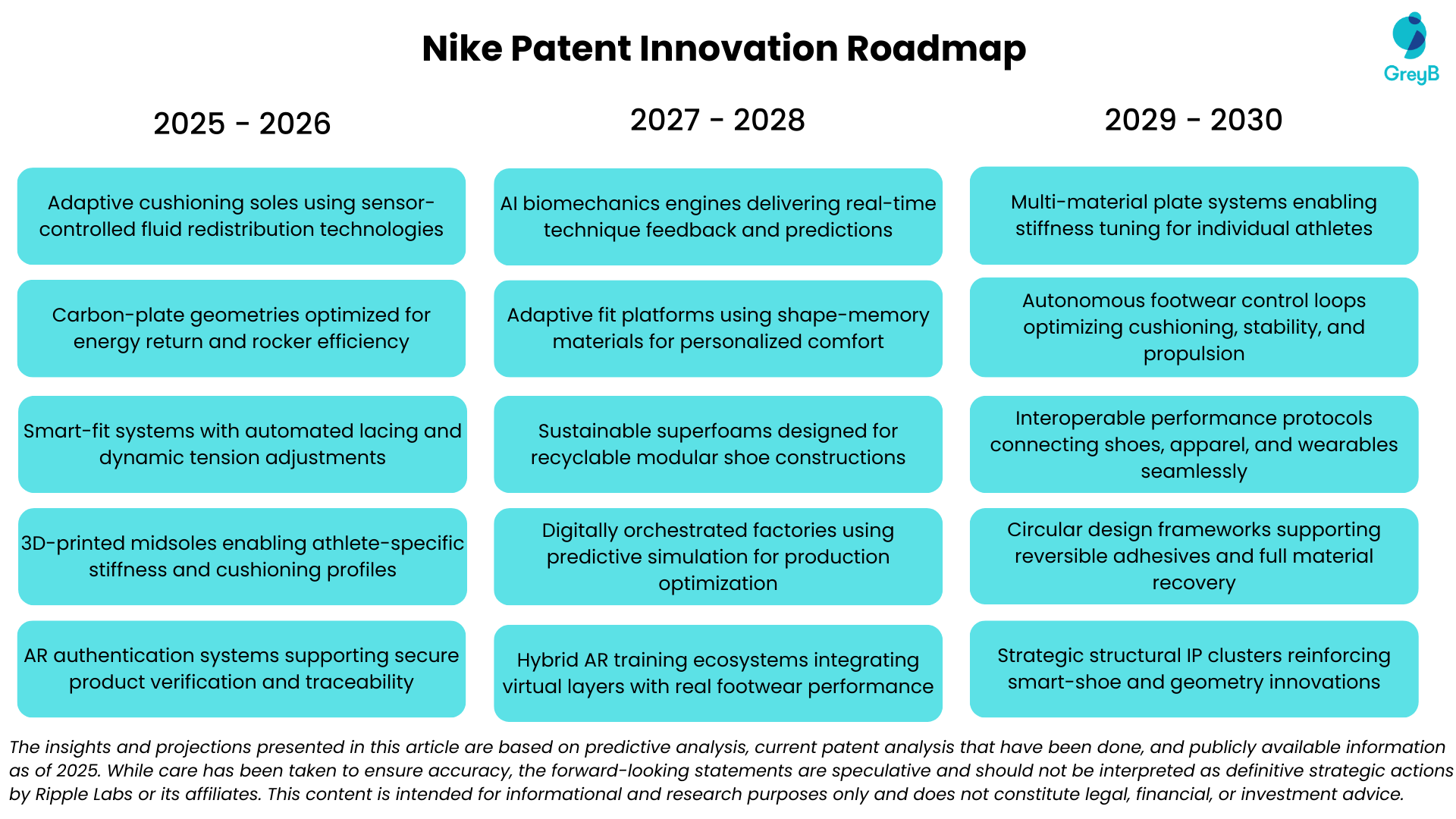 Nike Patent Innovation Roadmap

GreyB

2025 - 2026

Adaptive cushioning soles using sensor-controlled fluid redistribution technologies

Carbon-plate geometries optimized for energy return and rocker efficiency

Smart-fit systems with automated lacing and dynamic tension adjustments

3D-printed midsoles enabling athlete-specific stiffness and cushioning profiles

AR authentication systems supporting secure product verification and traceability

2027 - 2028

AI biomechanics engines delivering real-time technique feedback and predictions

Adaptive fit platforms using shape-memory materials for personalized comfort

Sustainable superfoams designed for recyclable modular shoe constructions

Digitally orchestrated factories using predictive simulation for production optimization

Hybrid AR training ecosystems integrating virtual layers with real footwear performance

2029 - 2030

Multi-material plate systems enabling stiffness tuning for individual athletes

Autonomous footwear control loops optimizing cushioning, stability, and propulsion

Interoperable performance protocols connecting shoes, apparel, and wearables seamlessly

Circular design frameworks supporting reversible adhesives and full material recovery

Strategic structural IP clusters reinforcing smart-shoe and geometry innovations

The insights and projections presented in this article are based on predictive analysis, current patent analysis that have been done, and publicly available information as of 2025. While care has been taken to ensure accuracy, the forward-looking statements are speculative and should not be interpreted as definitive strategic actions by Ripple Labs or its affiliates. This content is intended for informational and research purposes only and does not constitute legal, financial, or investment advice.